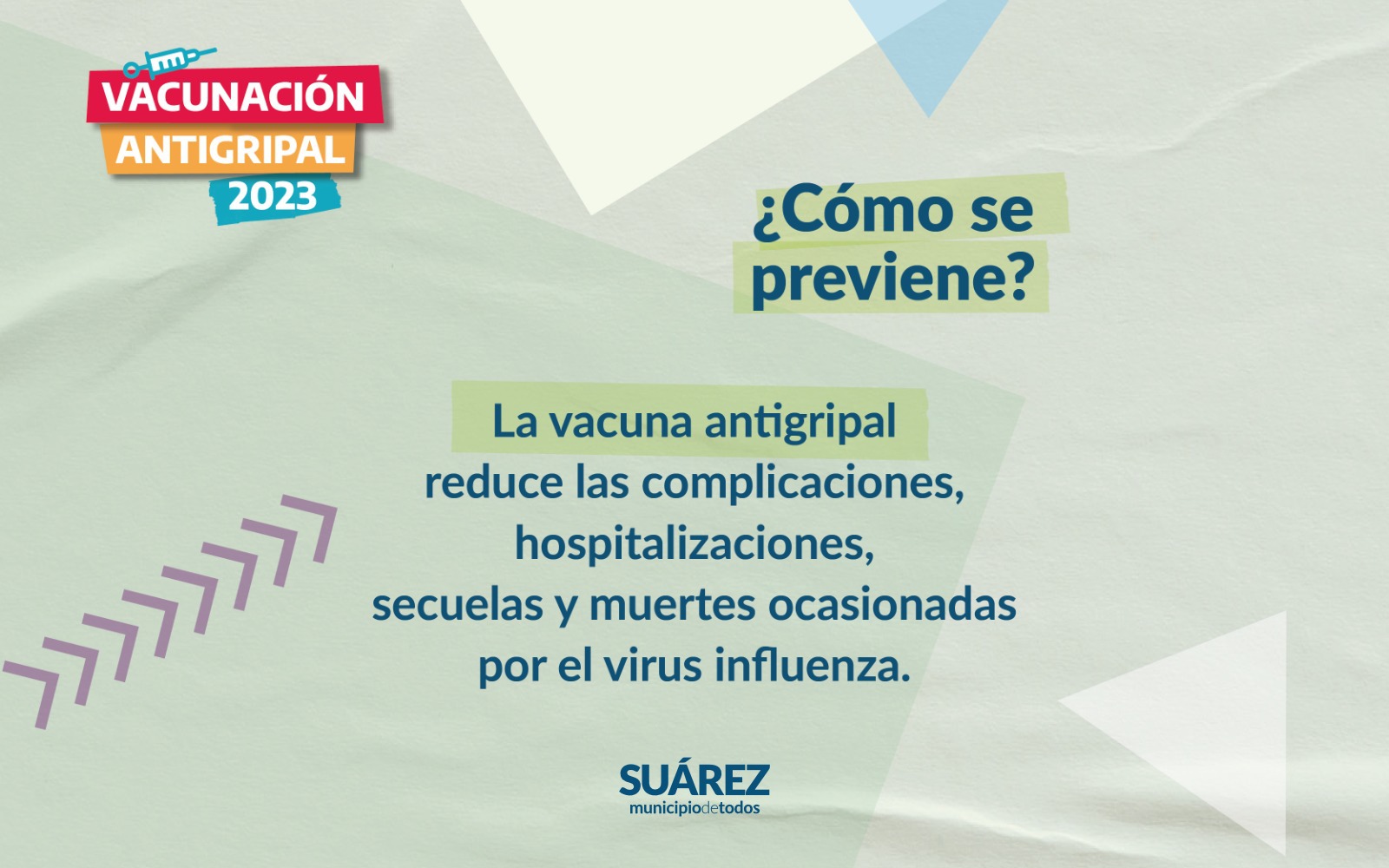 VACUNACIÓN
ANTIGRIPAL
2023

¿Cómo se previene?

La vacuna antigripal reduce las complicaciones, hospitalizaciones, secuelas y muertes ocasionadas por el virus influenza.

SUÁREZ
municipiodetodos